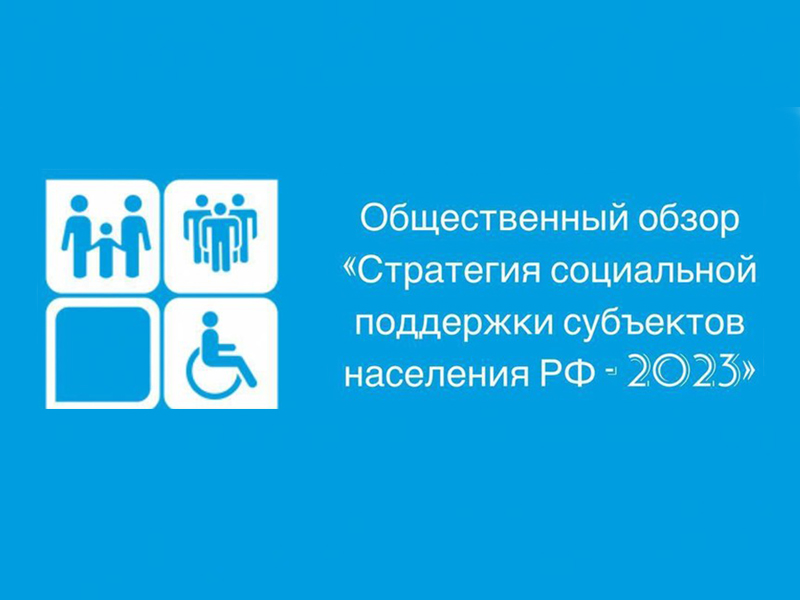 Общественный обзор «Стратегия социальной поддержки субъектов населения РФ - 2023»